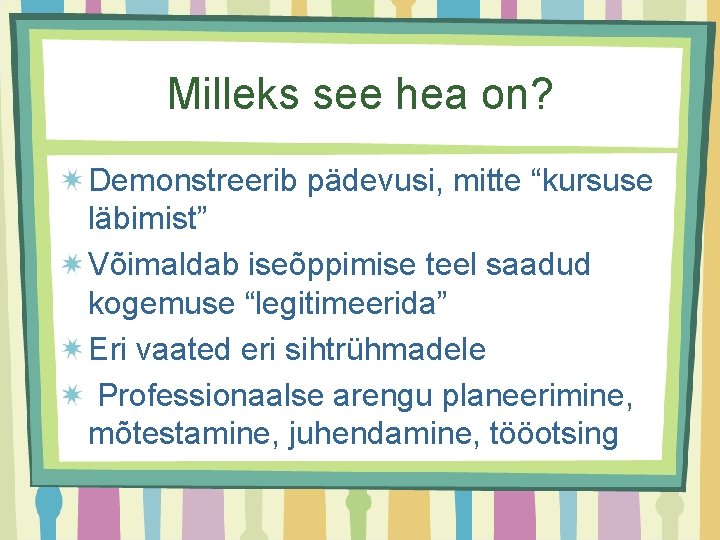 Milleks see hea on?

Demonstreerib pädevusi, mitte “kursuse läbimist”

Võimaldab iseõppimise teel saadud kogemuse “legitimeerida”

Eri vaated eri sihtrühmadele

Professionaalse arengu planeerimine, mõtestamine, juhendamine, tööotsing